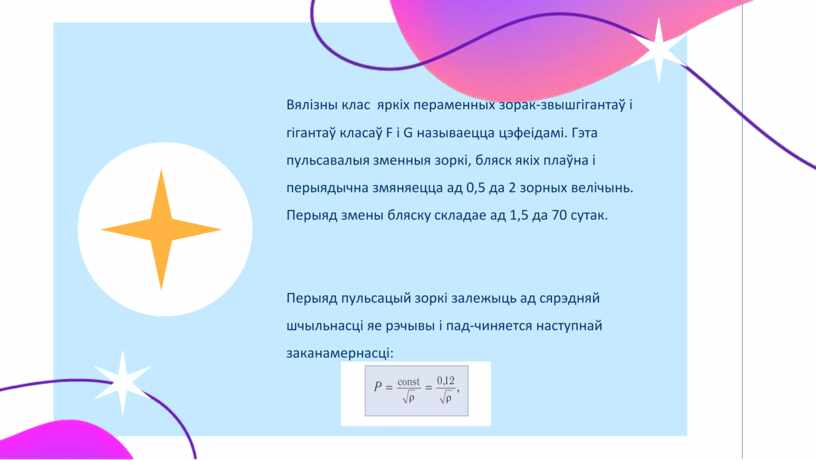 Вялізны клас яркіх пераменных зорак-звышгігантаў і гігантаў класаў F і G называецца цэфеідамі. Гэта пульсавалыя зменныя зоркі, бляск якіх плаўна і перыядычна змяняецца ад 0,5 да 2 зорных велічынь. Перыяд змены бляску складае ад 1,5 да 70 сутак.

Перыяд пульсацый зоркі залежыць ад сярэдняй шчыльнасці яе рэчывы і пад-чиняется наступнай заканамернасці:

$P = \frac{\text{const}}{\sqrt{\rho}} = \frac{0{,}12}{\sqrt{\rho}},$